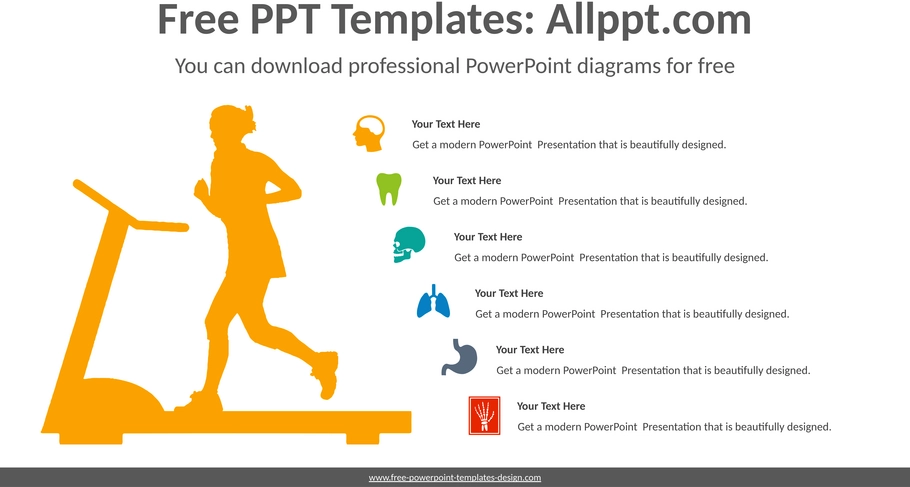 Free PPT Templates: Allppt.com

You can download professional PowerPoint diagrams for free

Your Text Here

Get a modern PowerPoint Presentation that is beautifully designed.

Your Text Here

Get a modern PowerPoint Presentation that is beautifully designed.

Your Text Here

Get a modern PowerPoint Presentation that is beautifully designed.

Your Text Here

Get a modern PowerPoint Presentation that is beautifully designed.

Your Text Here

Get a modern PowerPoint Presentation that is beautifully designed.

Your Text Here

Get a modern PowerPoint Presentation that is beautifully designed.

www.free-powerpoint-templates-design.com